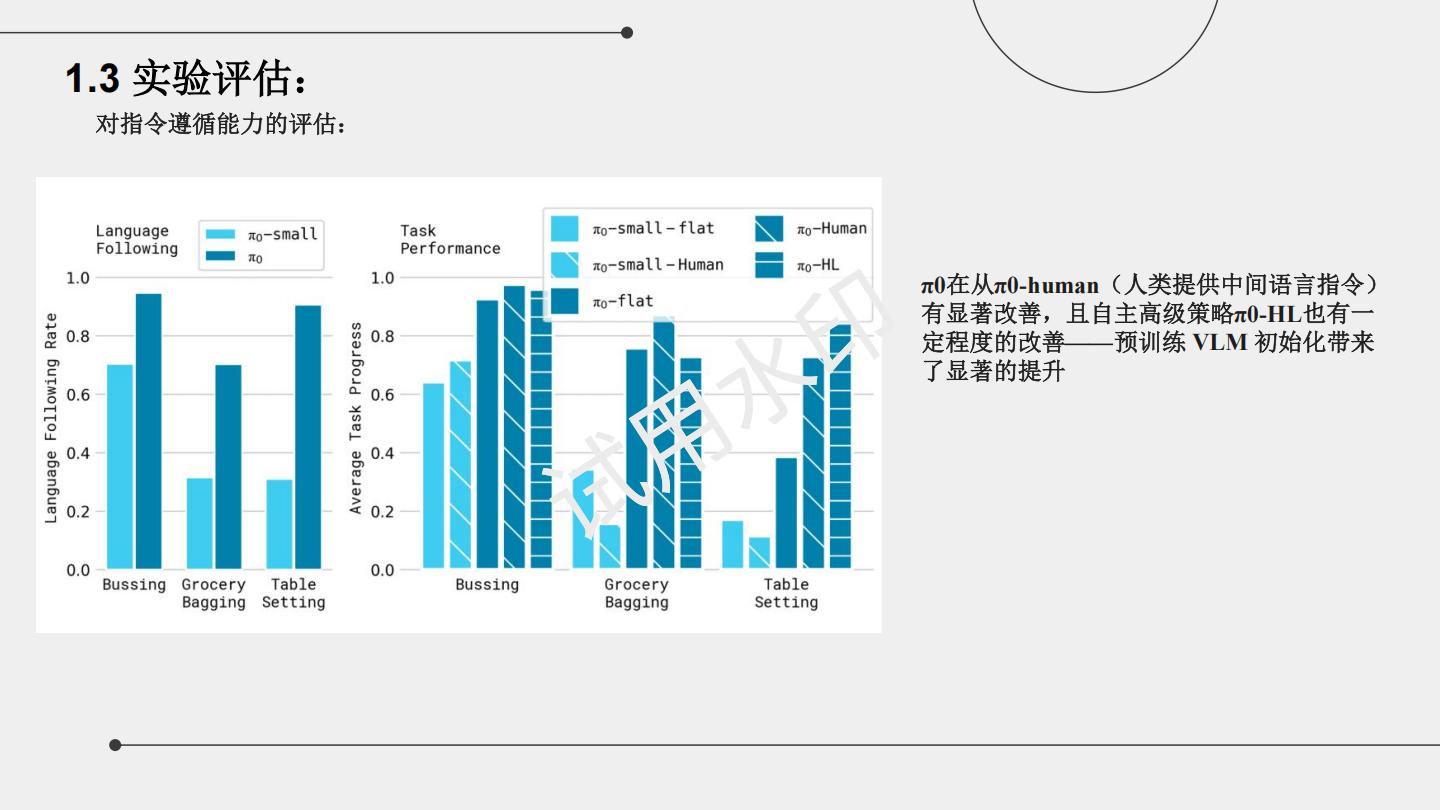 1.3 实验评估：

对指令遵循能力的评估：

Language Following

$\pi_0$-small
$\pi_0$

Language Following Rate

1.0
0.8
0.6
0.4
0.2
0.0

Bussing
Grocery Bagging
Table Setting

Task Performance

$\pi_0$-small-flat
$\pi_0$-small-Human
$\pi_0$-flat
$\pi_0$-Human
$\pi_0$-HL

Average Task Progress

1.0
0.8
0.6
0.4
0.2
0.0

Bussing
Grocery Bagging
Table Setting

试用水印

π0在从π0-human（人类提供中间语言指令）有显著改善，且自主高级策略π0-HL也有一定程度的改善——预训练 VLM 初始化带来了显著的提升